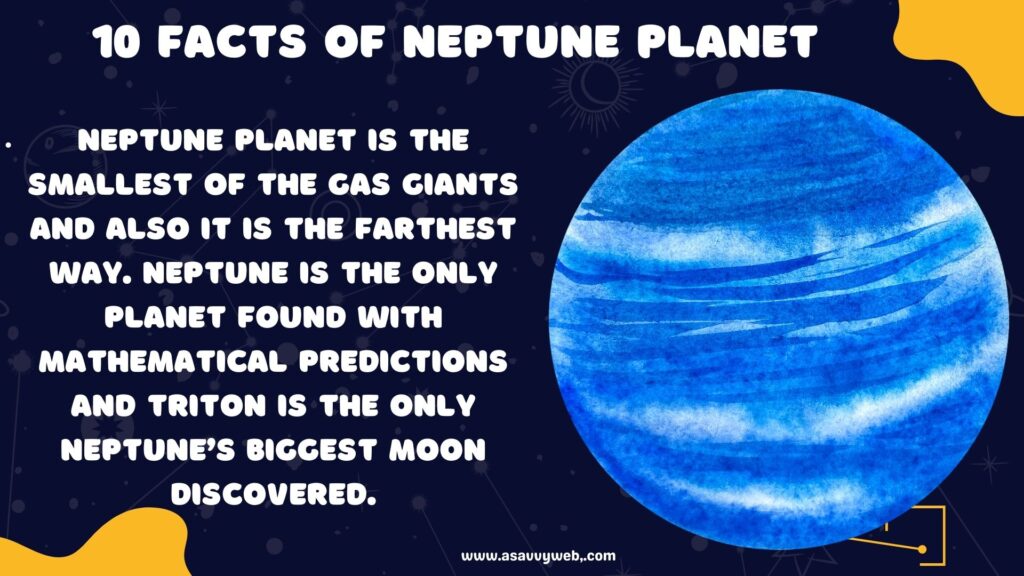 10 FACTS OF NEPTUNE PLANET

NEPTUNE PLANET IS THE SMALLEST OF THE GAS GIANTS AND ALSO IT IS THE FARTHEST WAY. NEPTUNE IS THE ONLY PLANET FOUND WITH MATHEMATICAL PREDICTIONS AND TRITON IS THE ONLY NEPTUNE'S BIGGEST MOON DISCOVERED.

www.asavvyweb,.com